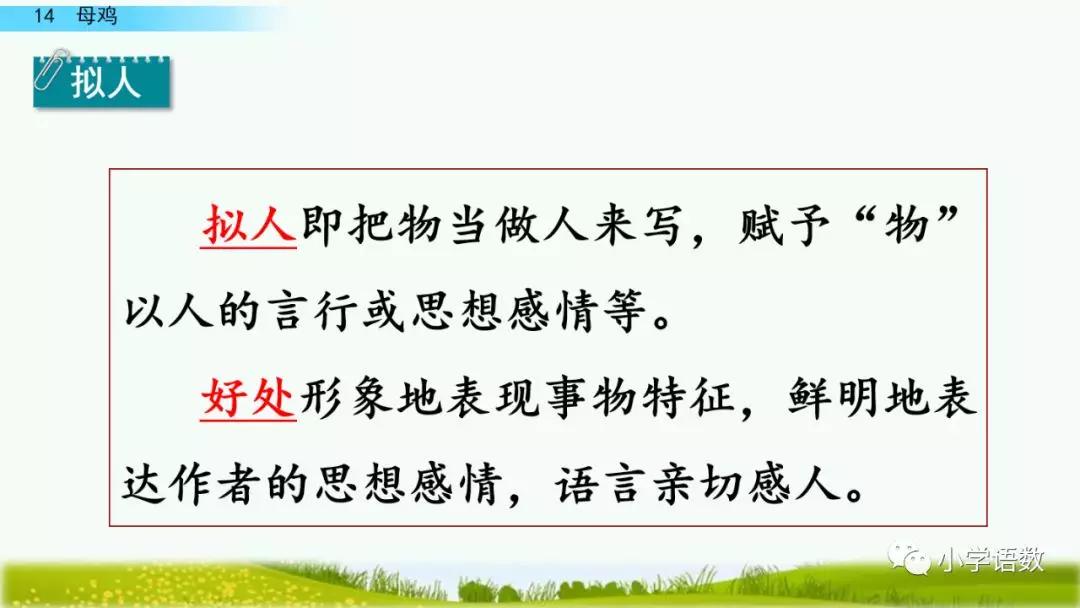 14 母鸡

拟人

拟人即把物当做人来写，赋予“物”以人的言行或思想感情等。

好处形象地表现事物特征，鲜明地表达作者的思想感情，语言亲切感人。

小学语数